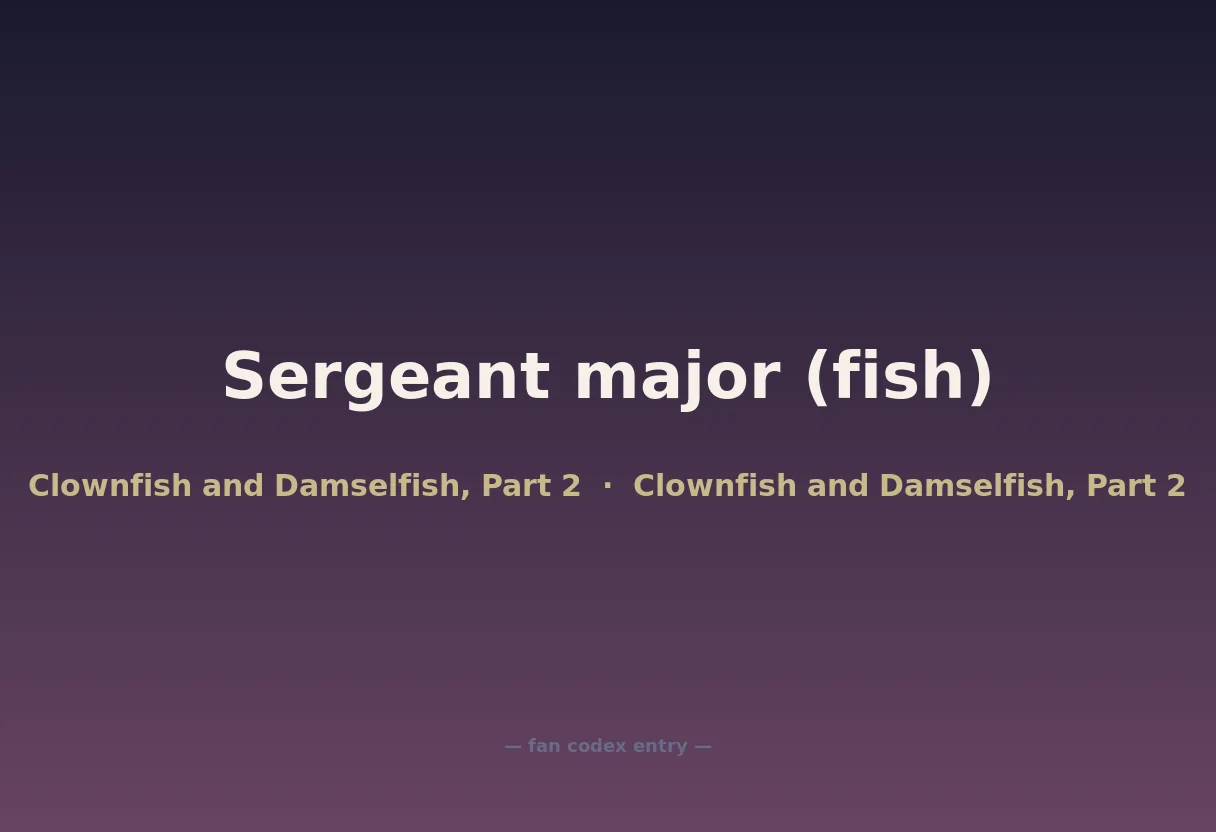 Sergeant major (fish)

Clownfish and Damselfish, Part 2 · Clownfish and Damselfish, Part 2

— fan codex entry —